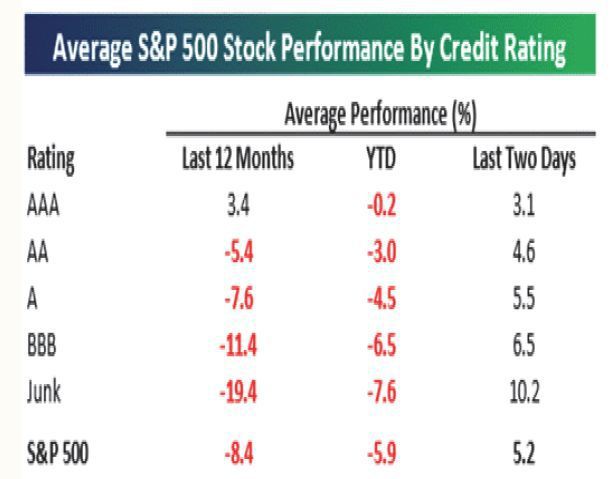 Average S&P 500 Stock Performance By Credit Rating

Average Performance (%)

| Rating | Last 12 Months | YTD | Last Two Days |
|---|---|---|---|
| AAA | 3.4 | -0.2 | 3.1 |
| AA | -5.4 | -3.0 | 4.6 |
| A | -7.6 | -4.5 | 5.5 |
| BBB | -11.4 | -6.5 | 6.5 |
| Junk | -19.4 | -7.6 | 10.2 |
| S&P 500 | -8.4 | -5.9 | 5.2 |